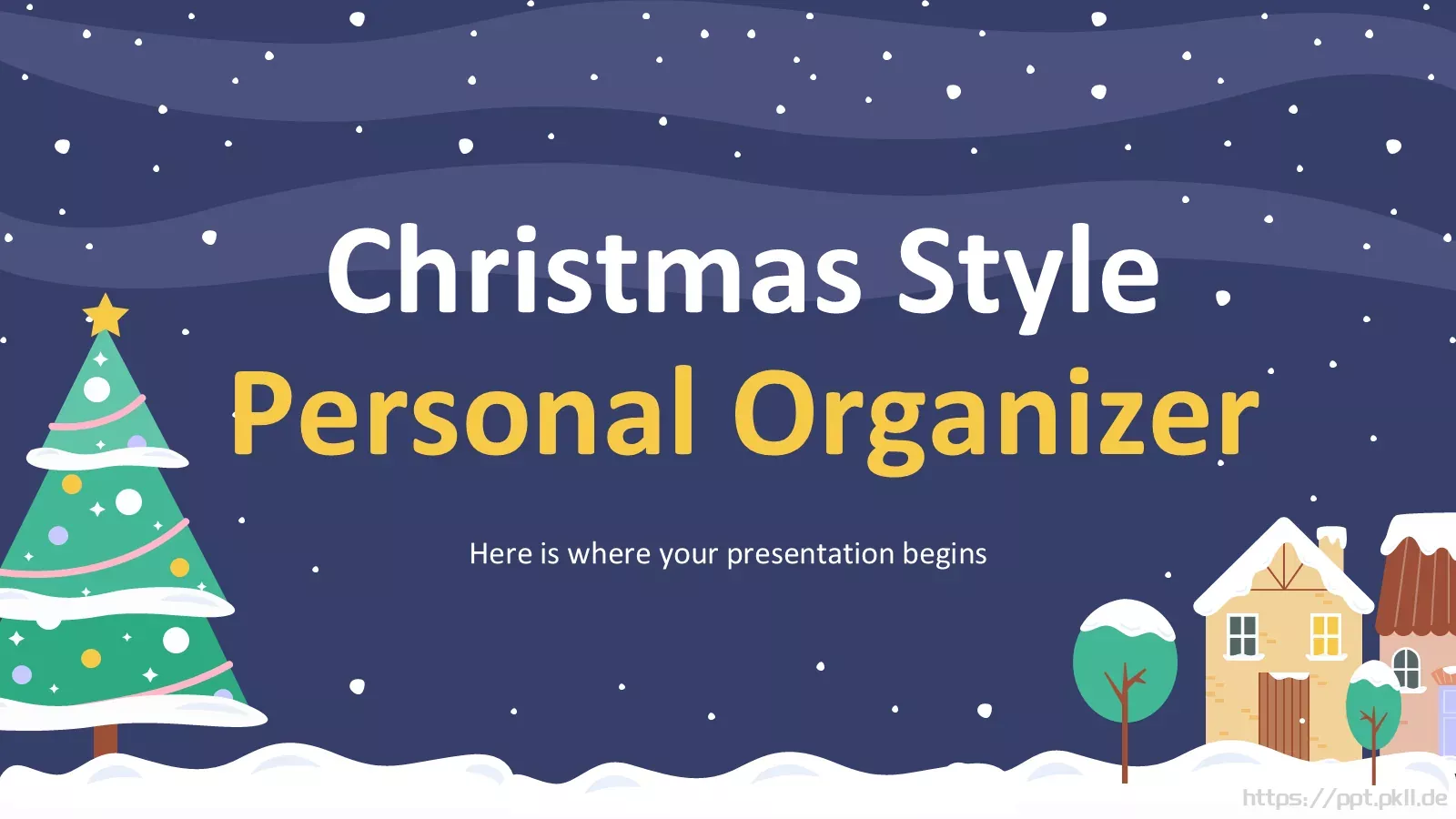 Christmas Style
Personal Organizer

Here is where your presentation begins

https://ppt.pkll.de